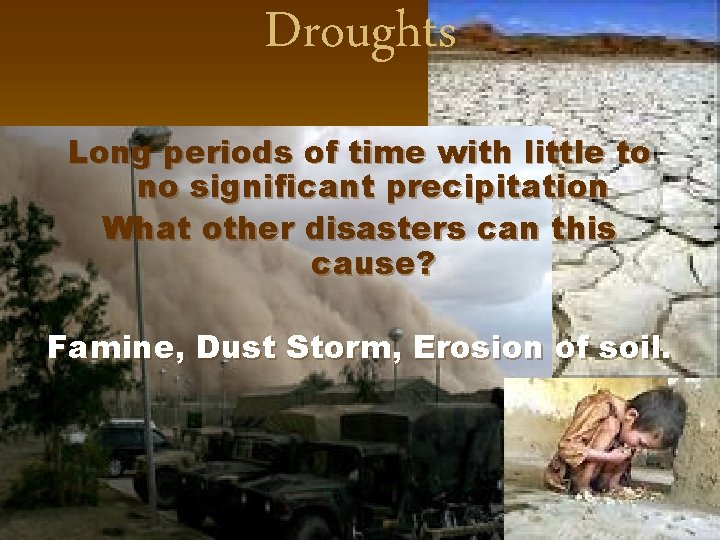 Droughts

Long periods of time with little to no significant precipitation

What other disasters can this cause?

Famine, Dust Storm, Erosion of soil.